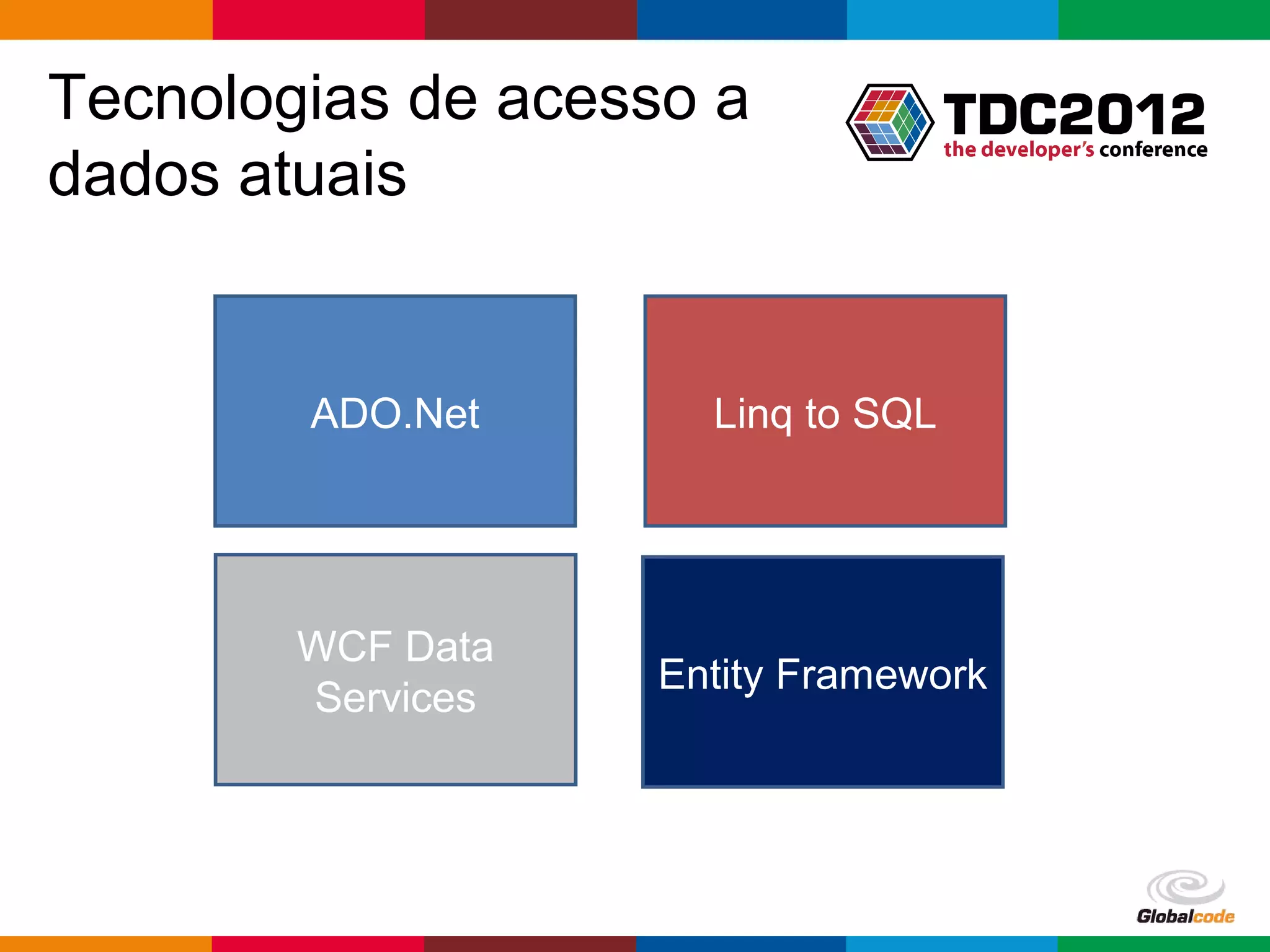 Tecnologias de acesso a dados atuais

TDC2012
the developer's conference

ADO.Net

Linq to SQL

WCF Data Services

Entity Framework

Globalcode